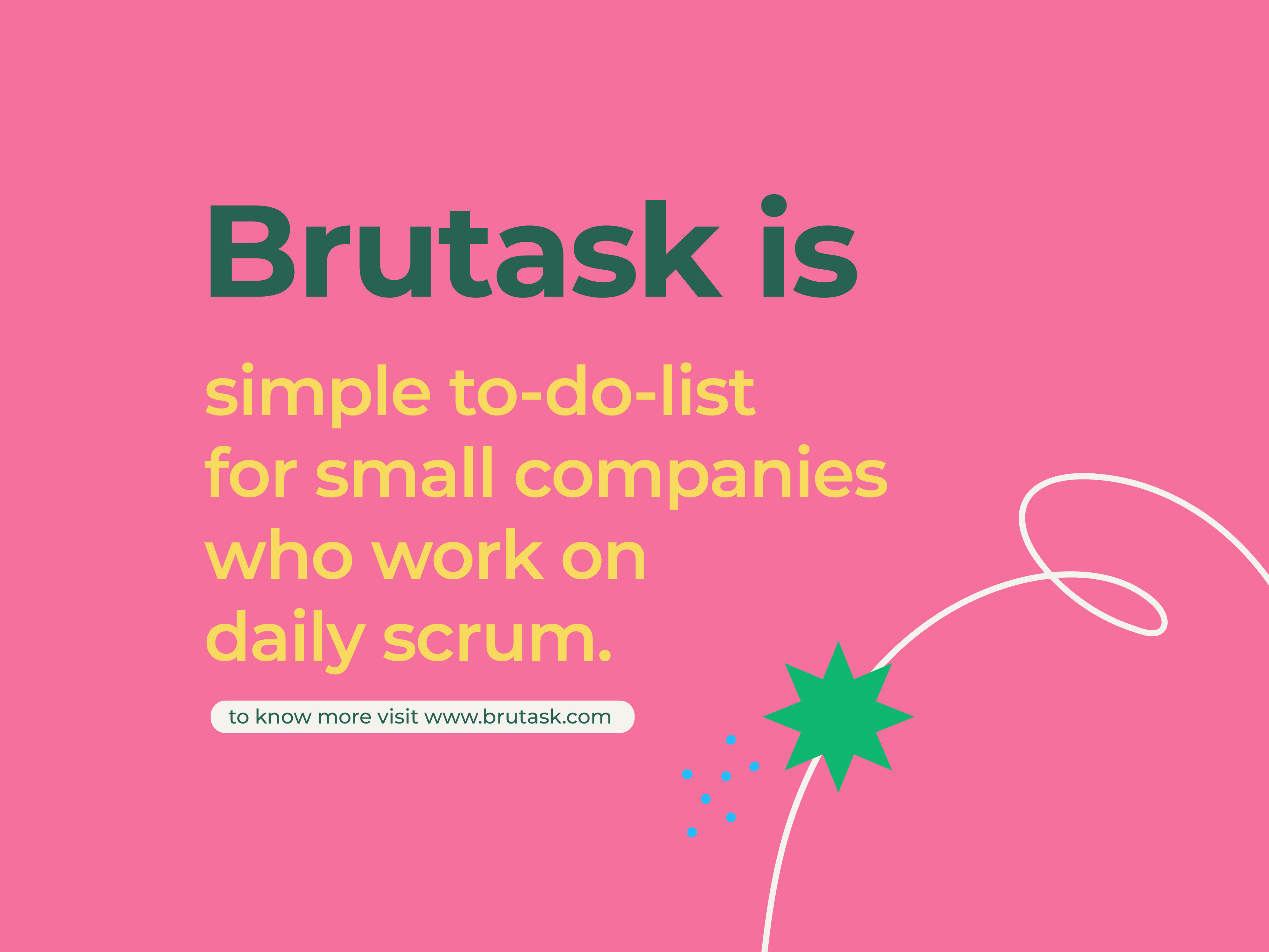 Brutask is

simple to-do-list for small companies who work on daily scrum.

to know more visit www.brutask.com